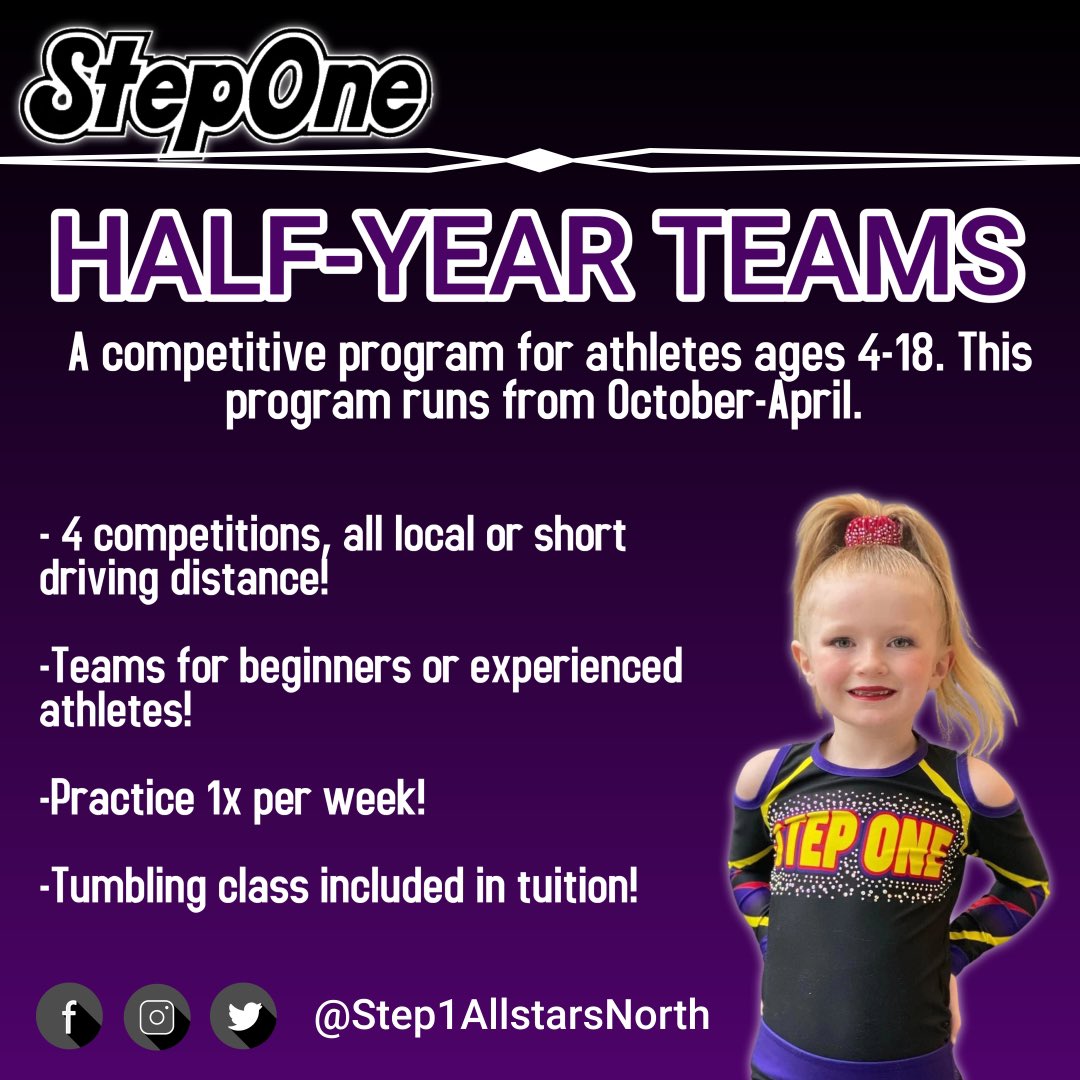 StepOne

HALF-YEAR TEAMS

A competitive program for athletes ages 4-18. This program runs from October-April.

- 4 competitions, all local or short driving distance!

-Teams for beginners or experienced athletes!

-Practice 1x per week!

-Tumbling class included in tuition!

STEP ONE

@Step1AllstarsNorth